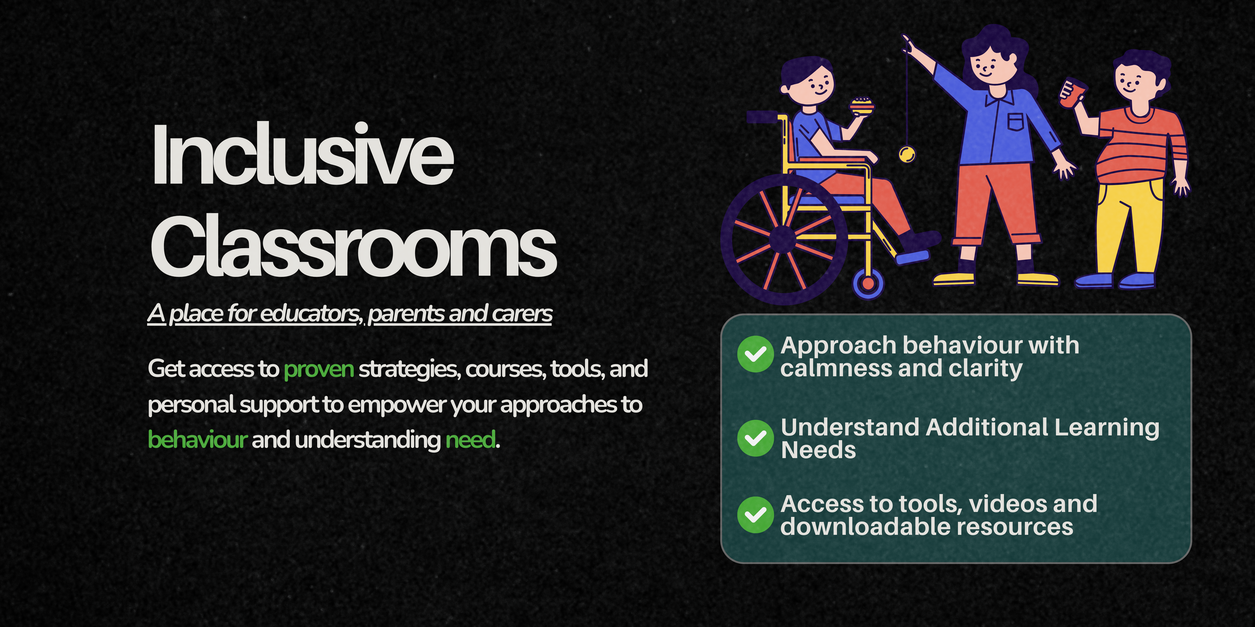 Inclusive Classrooms

A place for educators, parents and carers

Get access to proven strategies, courses, tools, and personal support to empower your approaches to behaviour and understanding need.

Approach behaviour with calmness and clarity

Understand Additional Learning Needs

Access to tools, videos and downloadable resources